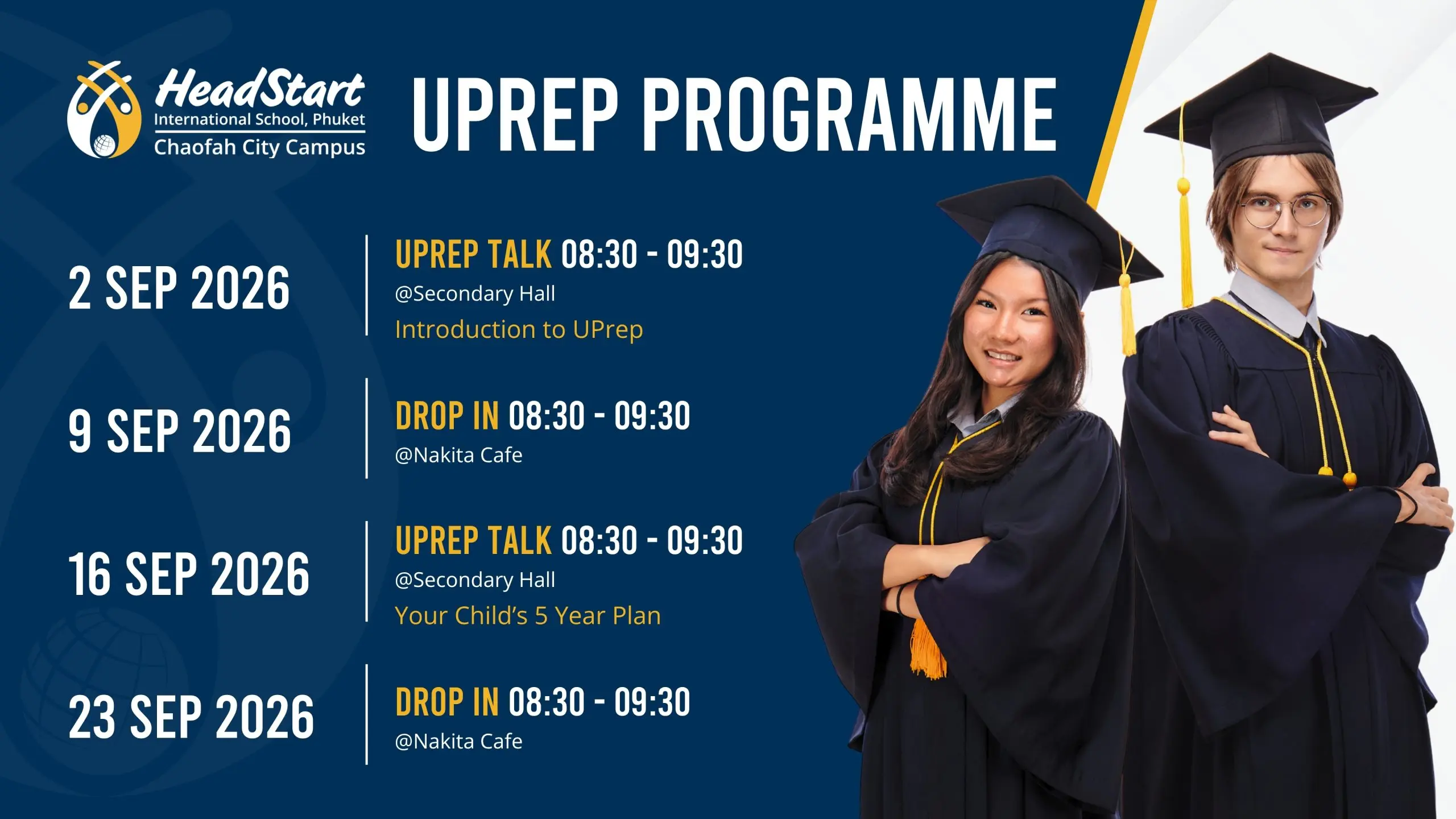 HeadStart
International School, Phuket
Chaofah City Campus

UPREP PROGRAMME

2 SEP 2026

UPREP TALK 08:30 - 09:30
@Secondary Hall
Introduction to UPrep

9 SEP 2026

DROP IN 08:30 - 09:30
@Nakita Cafe

16 SEP 2026

UPREP TALK 08:30 - 09:30
@Secondary Hall
Your Child's 5 Year Plan

23 SEP 2026

DROP IN 08:30 - 09:30
@Nakita Cafe